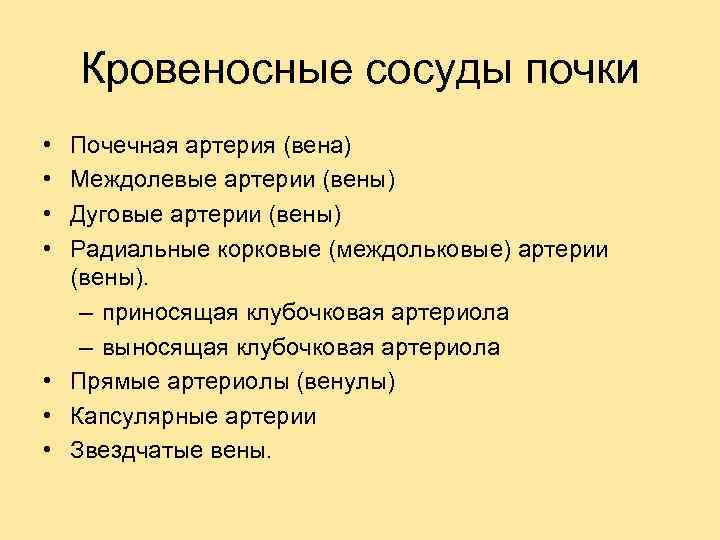 Кровеносные сосуды почки

• Почечная артерия (вена)
• Междолевые артерии (вены)
• Дуговые артерии (вены)
• Радиальные корковые (междольковые) артерии (вены).
– приносящая клубочковая артериола
– выносящая клубочковая артериола
• Прямые артериолы (венулы)
• Капсулярные артерии
• Звездчатые вены.